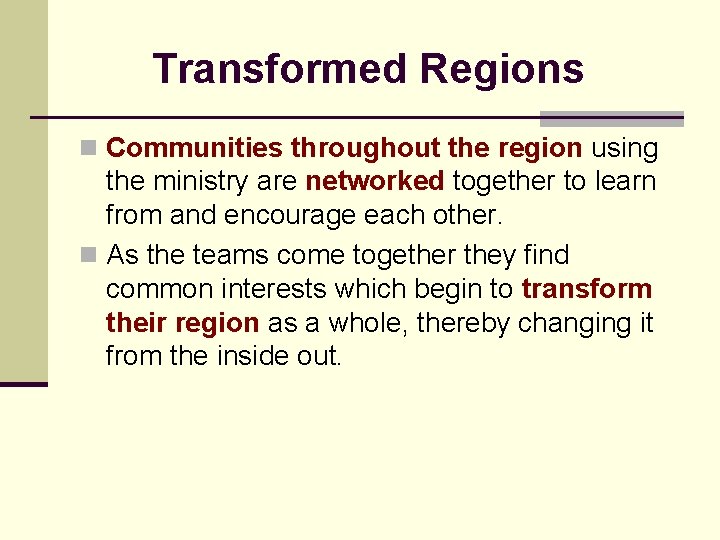 Transformed Regions

Communities throughout the region using the ministry are networked together to learn from and encourage each other.

As the teams come together they find common interests which begin to transform their region as a whole, thereby changing it from the inside out.